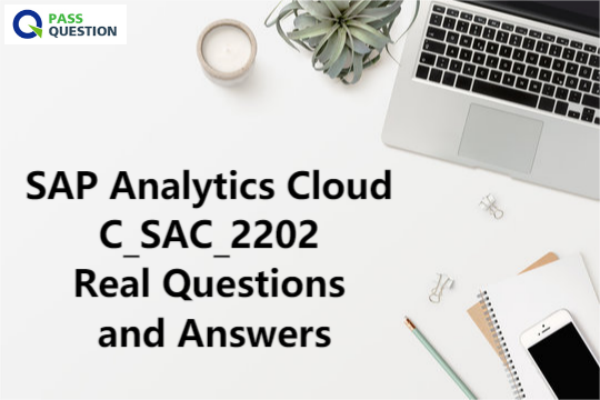 PASS QUESTION

SAP Analytics Cloud
C_SAC_2202
Real Questions
and Answers